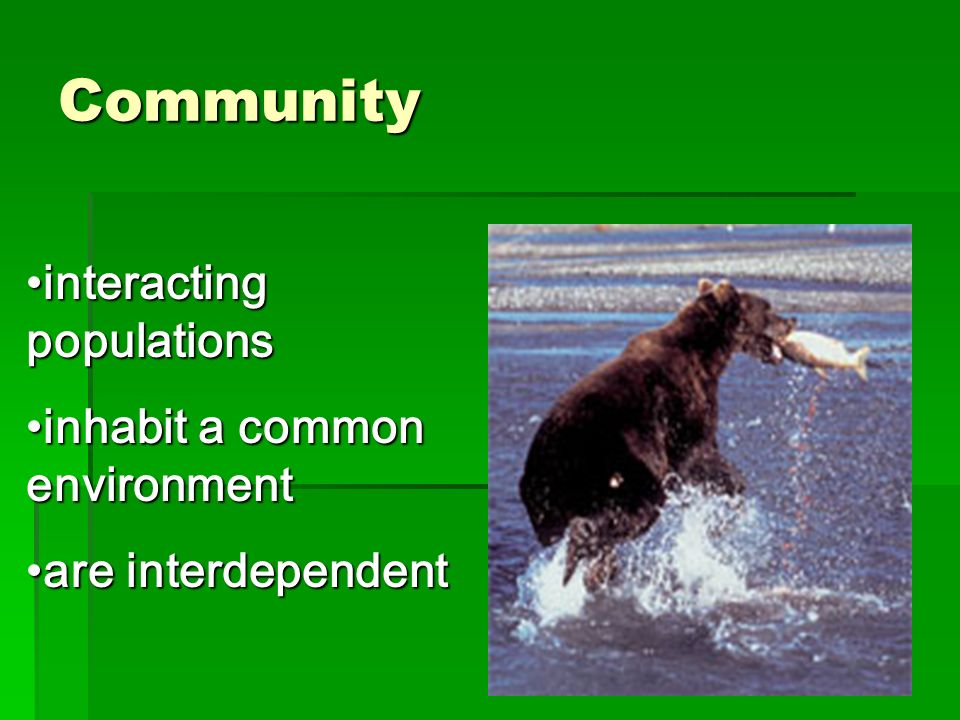 Community

•interacting populations

•inhabit a common environment

•are interdependent